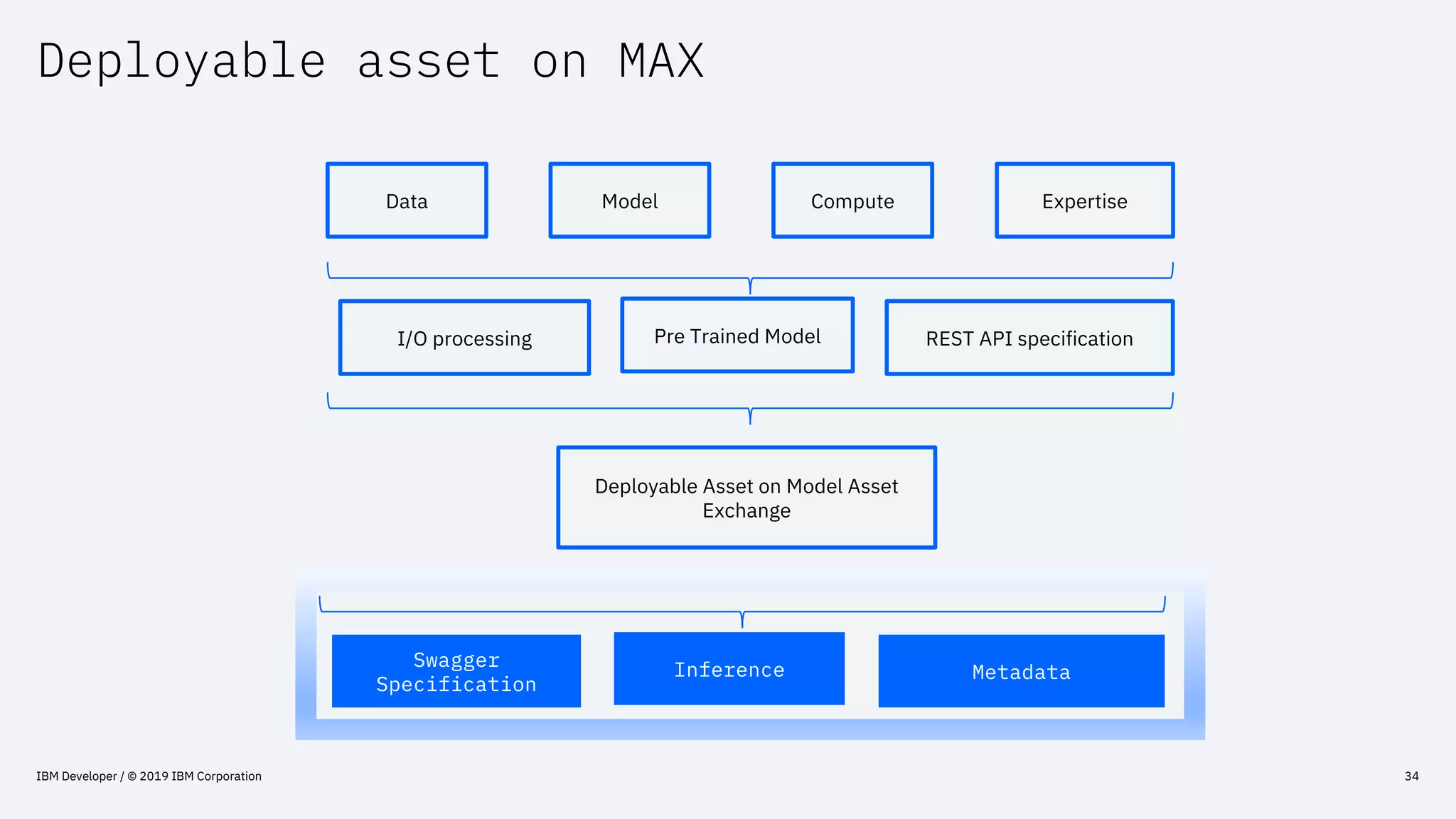 Deployable asset on MAX

Data

Model

Compute

Expertise

I/O processing

Pre Trained Model

REST API specification

Deployable Asset on Model Asset Exchange

Swagger Specification

Inference

Metadata

IBM Developer / © 2019 IBM Corporation

34